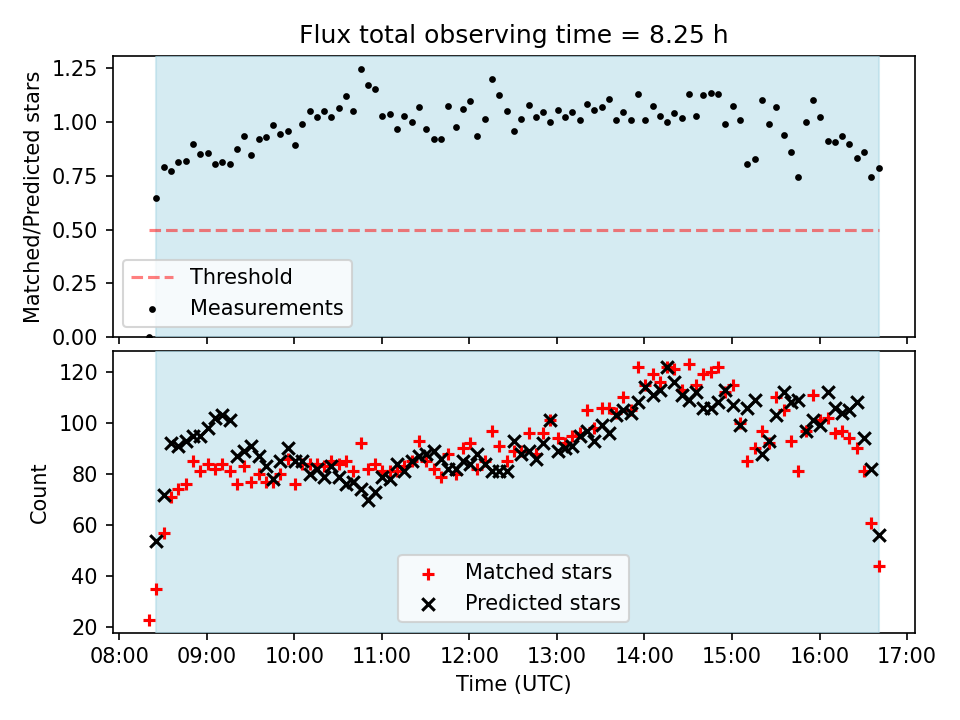 Flux total observing time = 8.25 h

Matched/Predicted stars

1.25
1.00
0.75
0.50
0.25
0.00

Threshold
Measurements

Count

120
100
80
60
40
20

Matched stars
Predicted stars

08:00 09:00 10:00 11:00 12:00 13:00 14:00 15:00 16:00 17:00

Time (UTC)